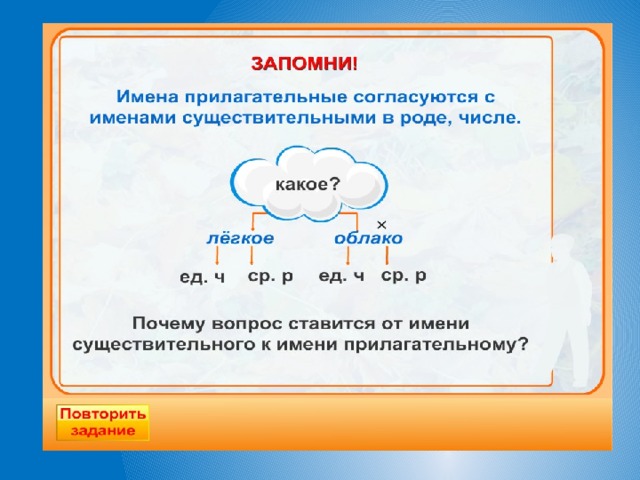 ЗАПОМНИ!

Имена прилагательные согласуются с именами существительными в роде, числе.

какое?

×

лёгкое облако

ед. ч ср. р ед. ч ср. р

Почему вопрос ставится от имени существительного к имени прилагательному?

Повторить задание